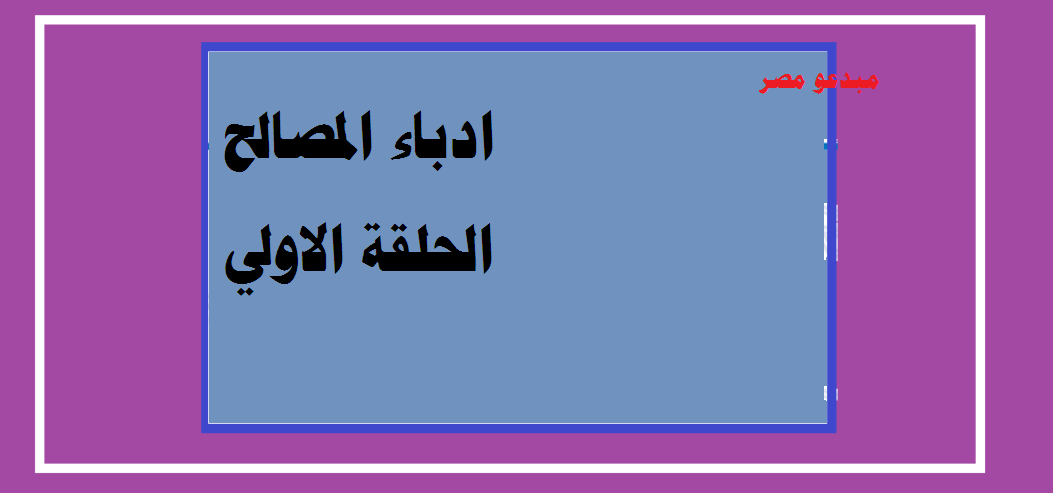 مبدعو مصر

ادباء المصالح

الحلقة الاولي